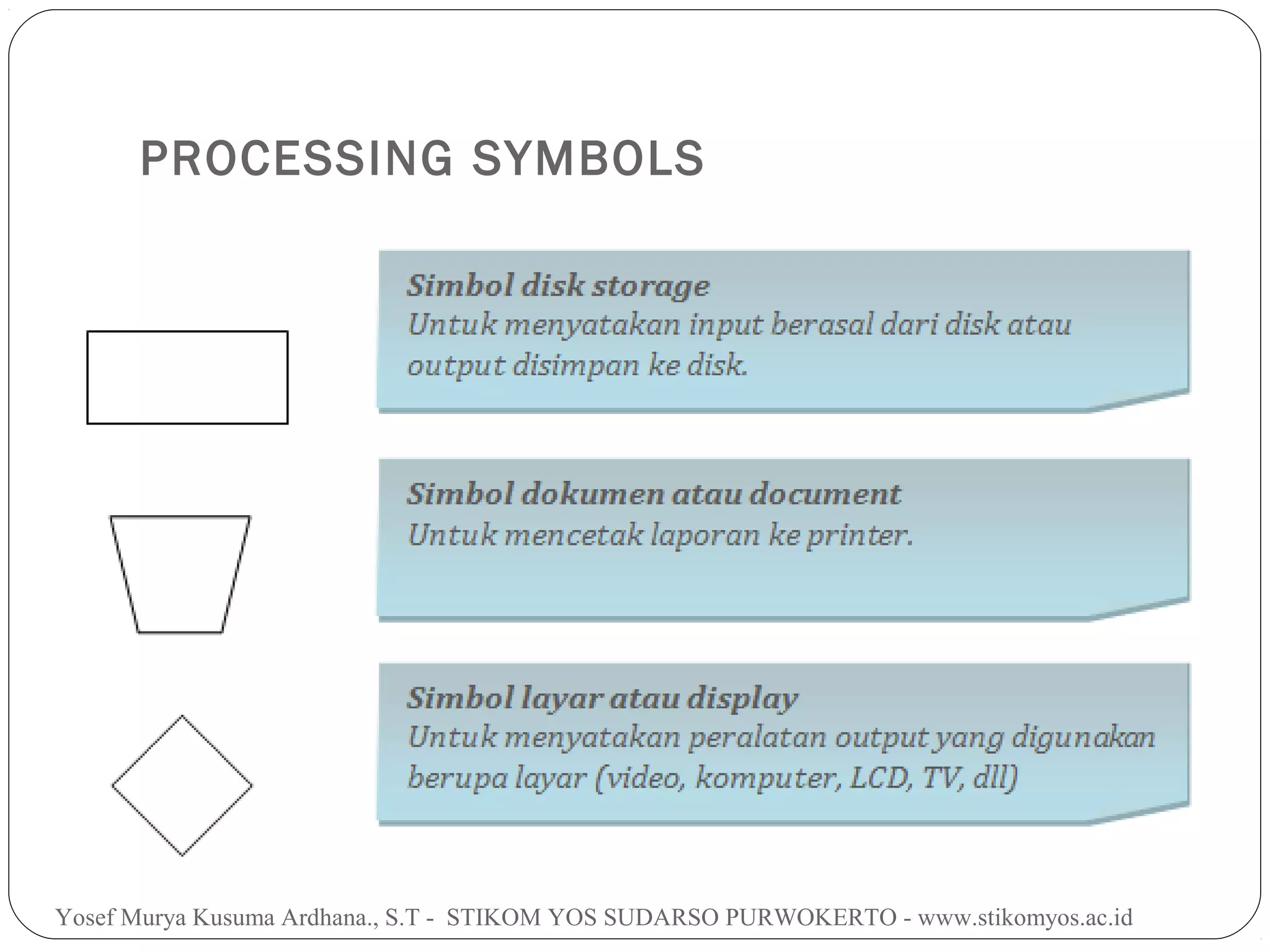 PROCESSING SYMBOLS

Simbol disk storage
Untuk menyatakan input berasal dari disk atau output disimpan ke disk.

Simbol dokumen atau document
Untuk mencetak laporan ke printer.

Simbol layar atau display
Untuk menyatakan peralatan output yang digunakan berupa layar (video, komputer, LCD, TV, dll)

Yosef Murya Kusuma Ardhana., S.T - STIKOM YOS SUDARSO PURWOKERTO - www.stikomyos.ac.id